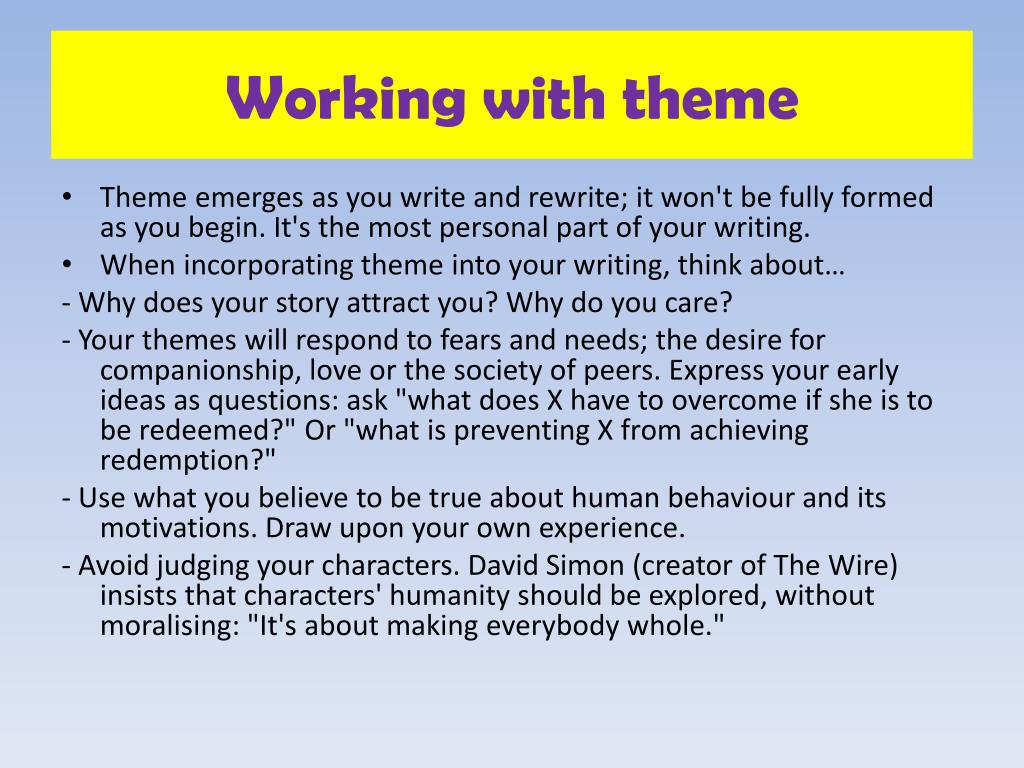 Working with theme

• Theme emerges as you write and rewrite; it won't be fully formed as you begin. It's the most personal part of your writing.

• When incorporating theme into your writing, think about…

- Why does your story attract you? Why do you care?

- Your themes will respond to fears and needs; the desire for companionship, love or the society of peers. Express your early ideas as questions: ask "what does X have to overcome if she is to be redeemed?" Or "what is preventing X from achieving redemption?"

- Use what you believe to be true about human behaviour and its motivations. Draw upon your own experience.

- Avoid judging your characters. David Simon (creator of The Wire) insists that characters' humanity should be explored, without moralising: "It's about making everybody whole."